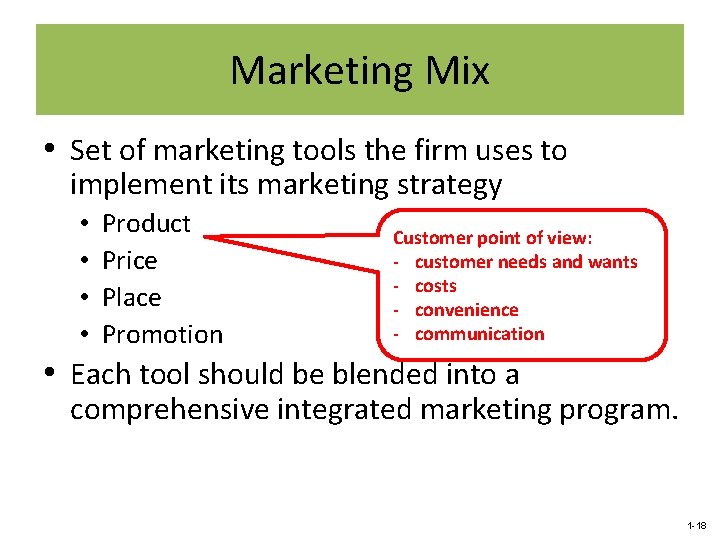 Marketing Mix

• Set of marketing tools the firm uses to implement its marketing strategy
  • Product
  • Price
  • Place
  • Promotion

Customer point of view:
- customer needs and wants
- costs
- convenience
- communication

• Each tool should be blended into a comprehensive integrated marketing program.

1-18